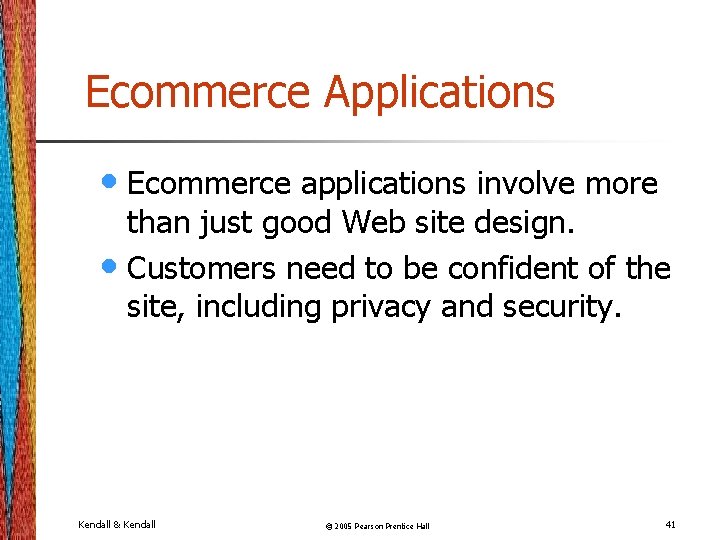 Ecommerce Applications

• Ecommerce applications involve more than just good Web site design.
• Customers need to be confident of the site, including privacy and security.

Kendall & Kendall

© 2005 Pearson Prentice Hall

41